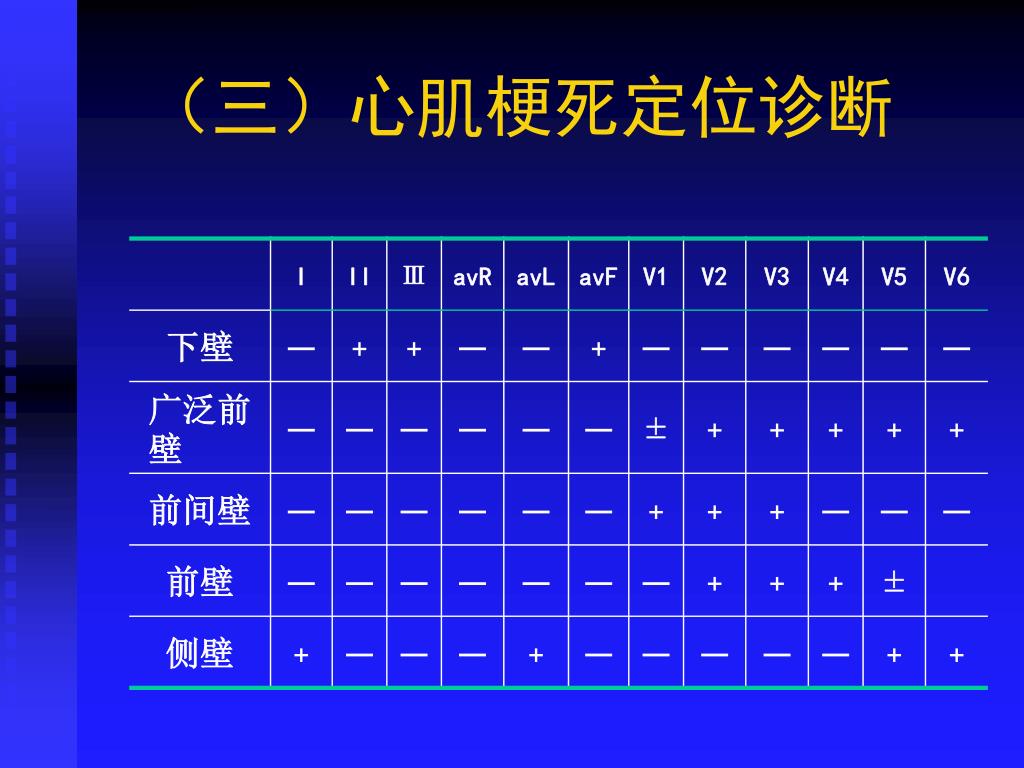 （三）心肌梗死定位诊断

|  | I | II | Ⅲ | avR | avL | avF | V1 | V2 | V3 | V4 | V5 | V6 |
|---|---|---|---|---|---|---|---|---|---|---|---|---|
| 下壁 | — | + | + | — | — | + | — | — | — | — | — | — |
| 广泛前壁 | — | — | — | — | — | — | ± | + | + | + | + | + |
| 前间壁 | — | — | — | — | — | — | + | + | + | — | — | — |
| 前壁 | — | — | — | — | — | — | — | + | + | + | ± |  |
| 侧壁 | + | — | — | — | + | — | — | — | — | — | + | + |